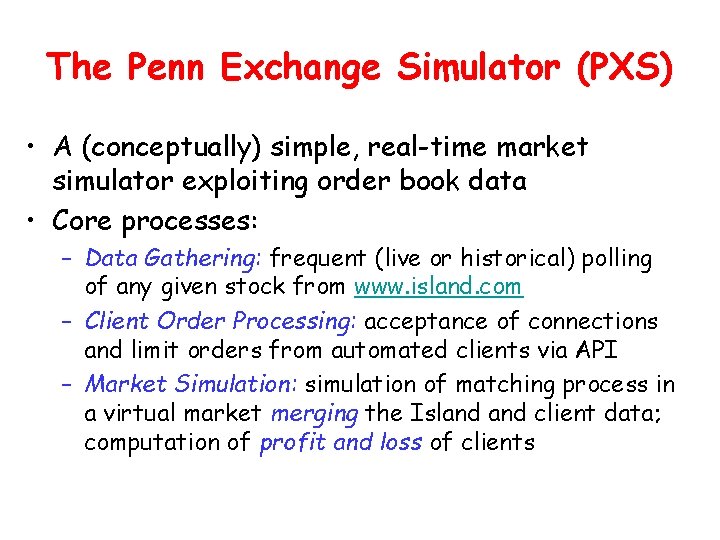 The Penn Exchange Simulator (PXS)

• A (conceptually) simple, real-time market simulator exploiting order book data
• Core processes:
– Data Gathering: frequent (live or historical) polling of any given stock from www.island.com
– Client Order Processing: acceptance of connections and limit orders from automated clients via API
– Market Simulation: simulation of matching process in a virtual market merging the Island and client data; computation of profit and loss of clients